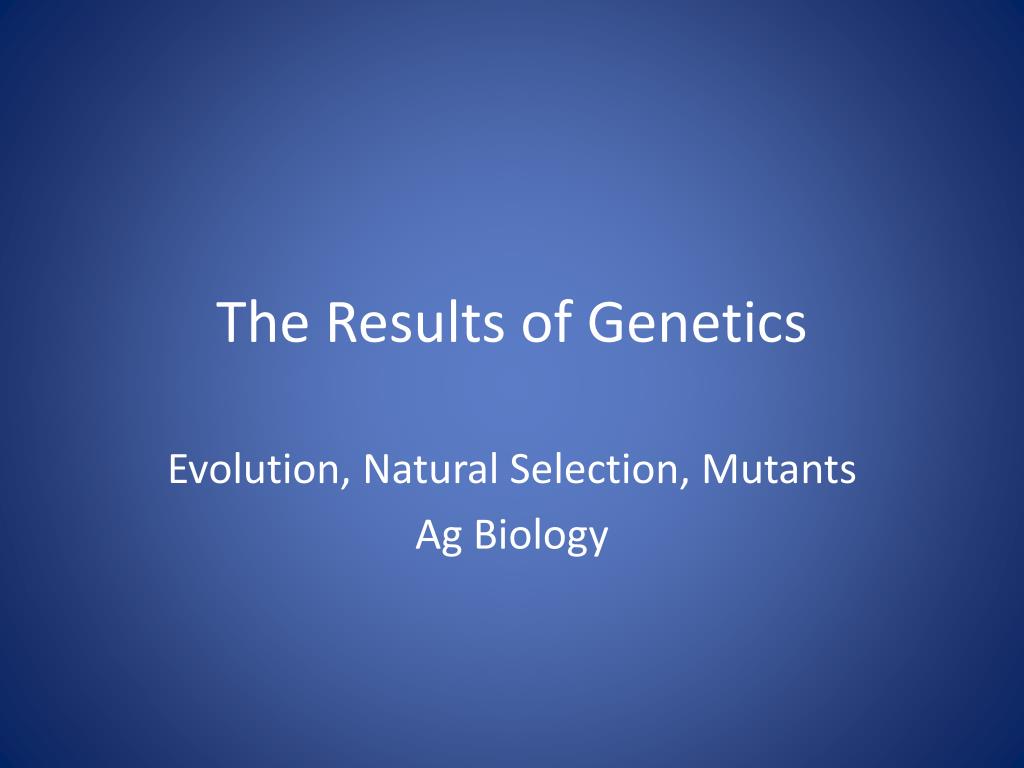 The Results of Genetics

Evolution, Natural Selection, Mutants
Ag Biology